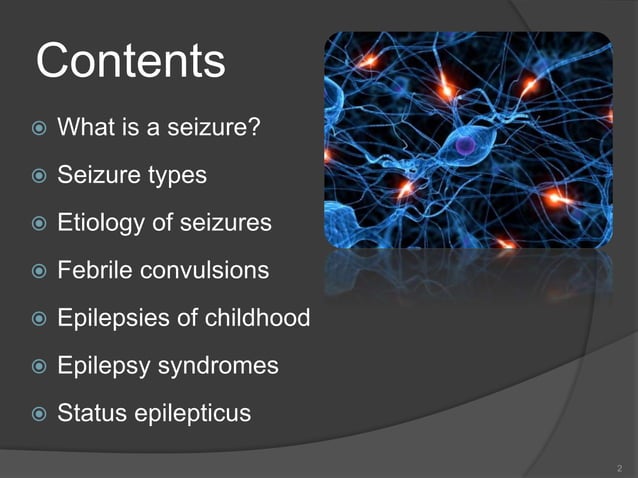 Contents

What is a seizure?

Seizure types

Etiology of seizures

Febrile convulsions

Epilepsies of childhood

Epilepsy syndromes

Status epilepticus

2